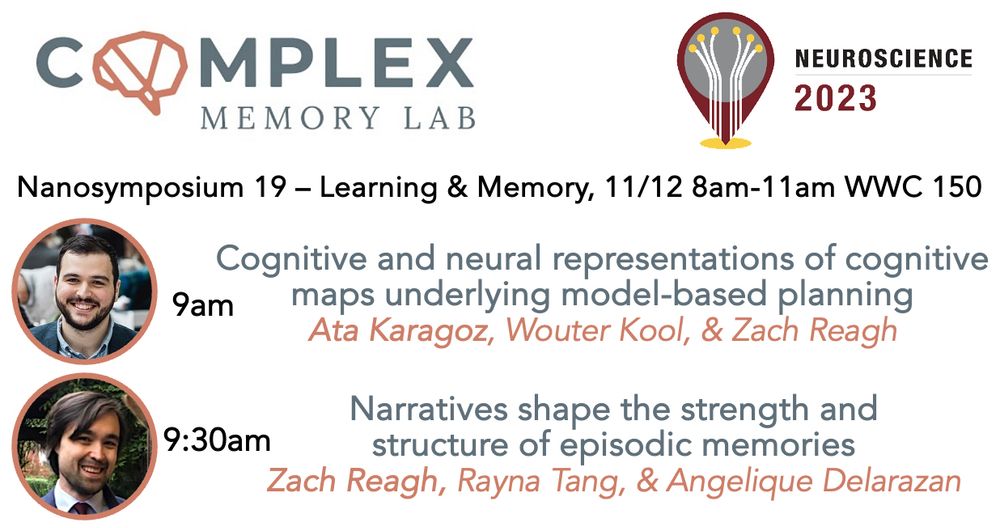 COMPLEX
MEMORY LAB

NEUROSCIENCE
2023

Nanosymposium 19 – Learning & Memory, 11/12 8am-11am WWC 150

9am

Cognitive and neural representations of cognitive maps underlying model-based planning
Ata Karagoz, Wouter Kool, & Zach Reagh

9:30am

Narratives shape the strength and structure of episodic memories
Zach Reagh, Rayna Tang, & Angelique Delarazan